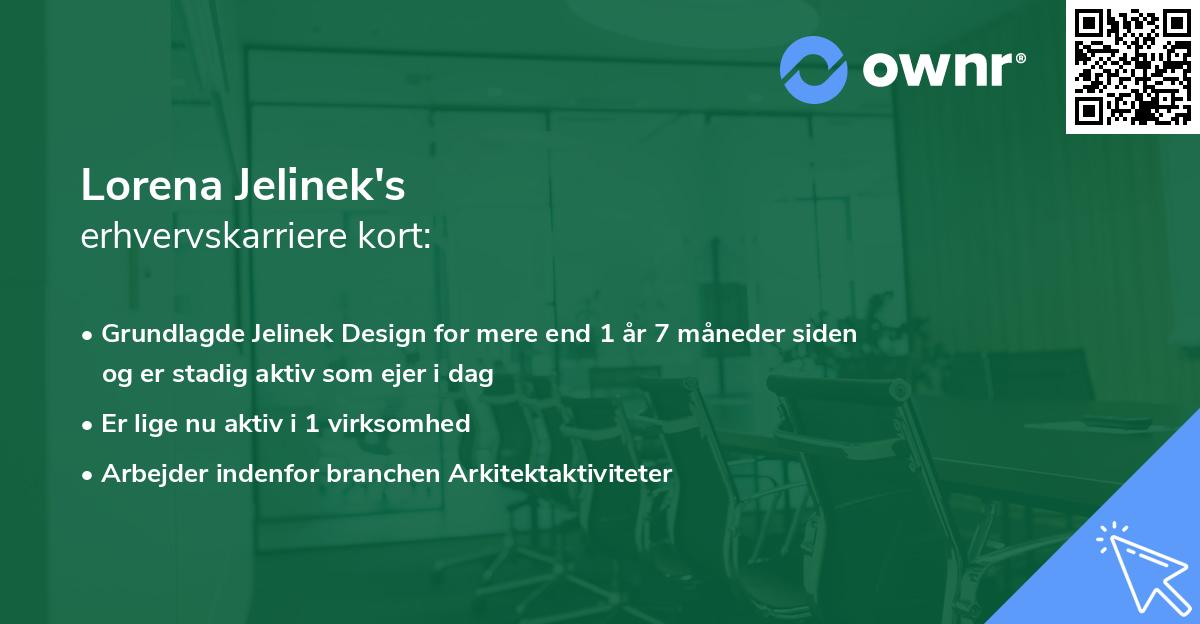 ownr®

Lorena Jelinek's
erhvervskarriere kort:

• Grundlagde Jelinek Design for mere end 1 år 7 måneder siden og er stadig aktiv som ejer i dag
• Er lige nu aktiv i 1 virksomhed
• Arbejder indenfor branchen Arkitektaktiviteter